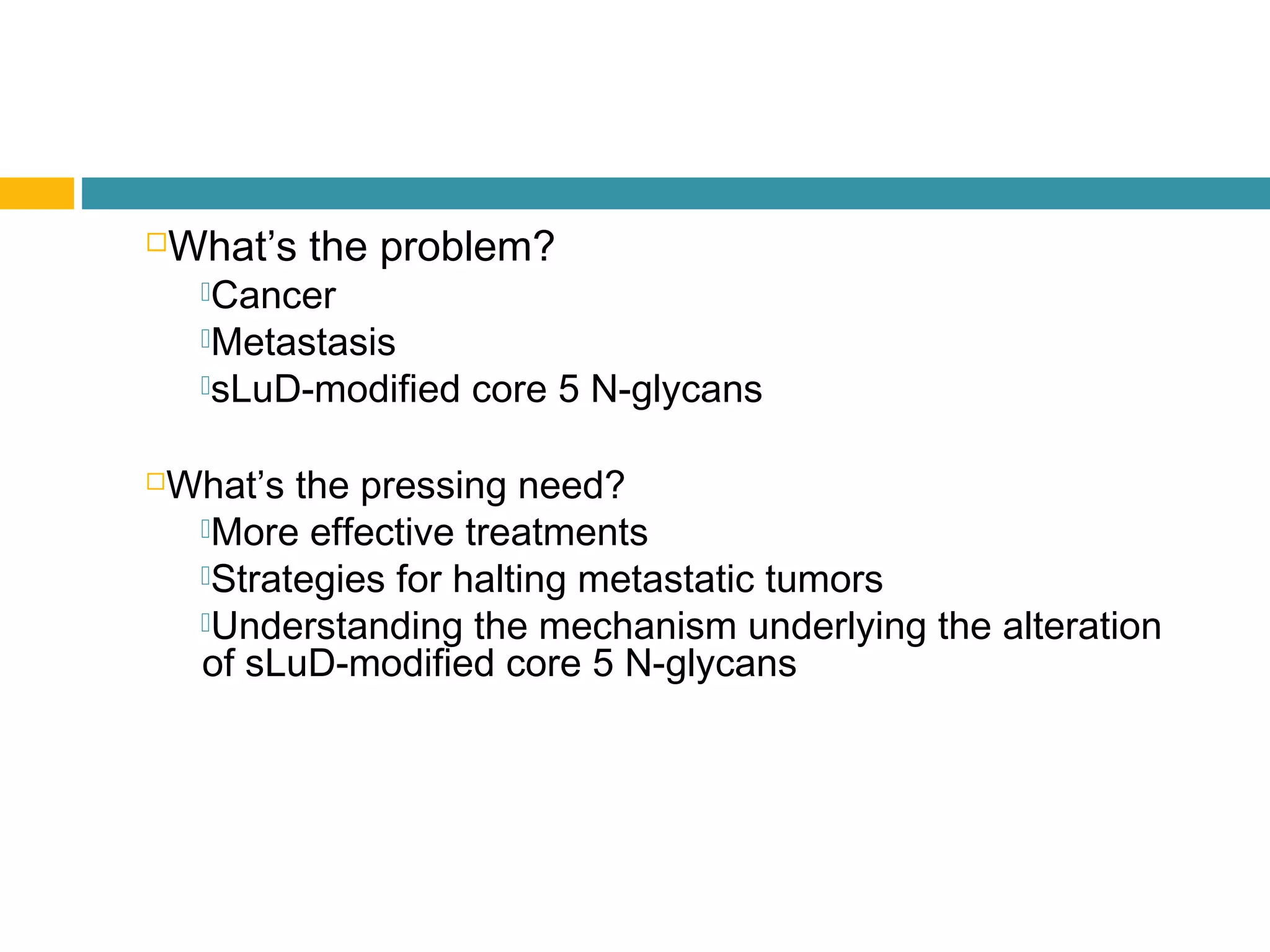 What’s the problem?

Cancer

Metastasis

sLuD-modified core 5 N-glycans

What’s the pressing need?

More effective treatments

Strategies for halting metastatic tumors

Understanding the mechanism underlying the alteration of sLuD-modified core 5 N-glycans